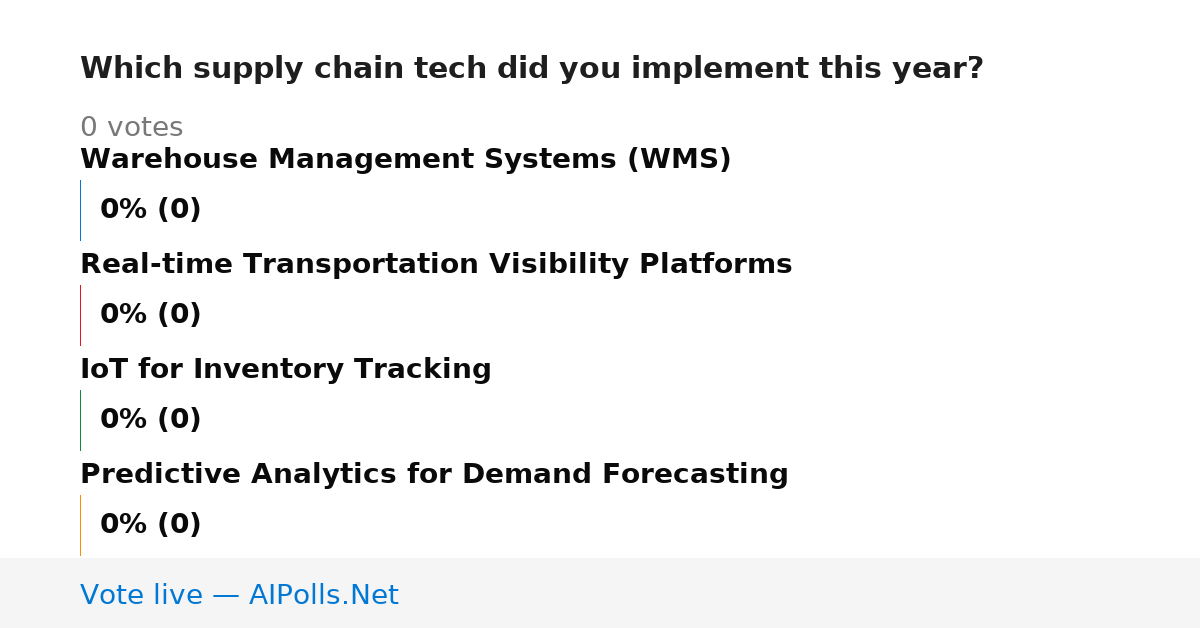 Which supply chain tech did you implement this year?

0 votes

Warehouse Management Systems (WMS)

0% (0)

Real-time Transportation Visibility Platforms

0% (0)

IoT for Inventory Tracking

0% (0)

Predictive Analytics for Demand Forecasting

0% (0)

Vote live — AIPolls.Net